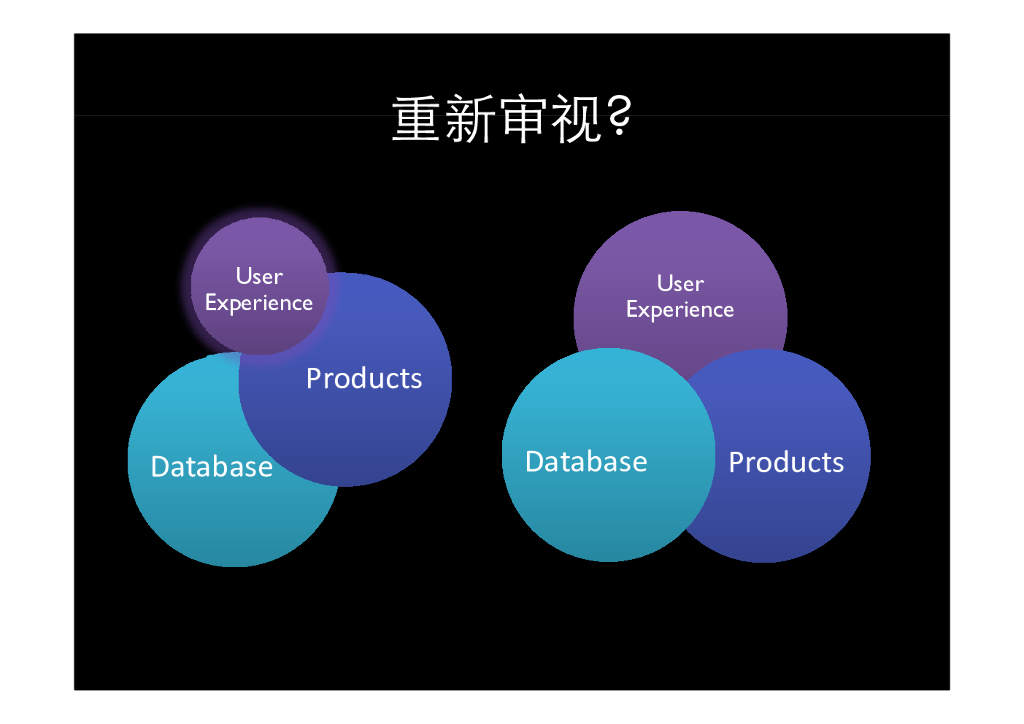 重新审视?

User Experience

Products

Database

User Experience

Database

Products